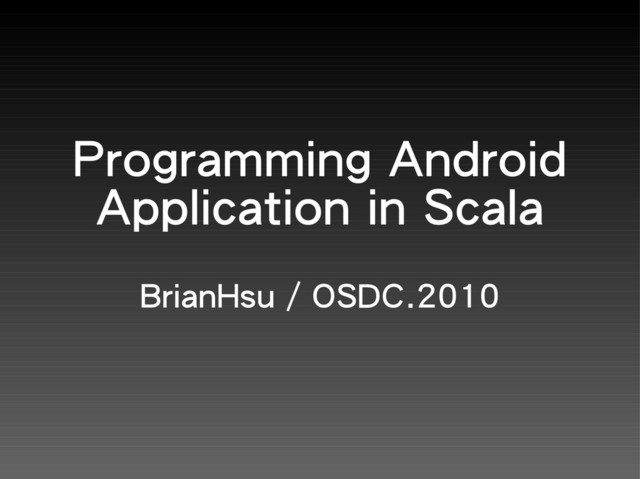 Programming Android Application in Scala

BrianHsu / OSDC.2010